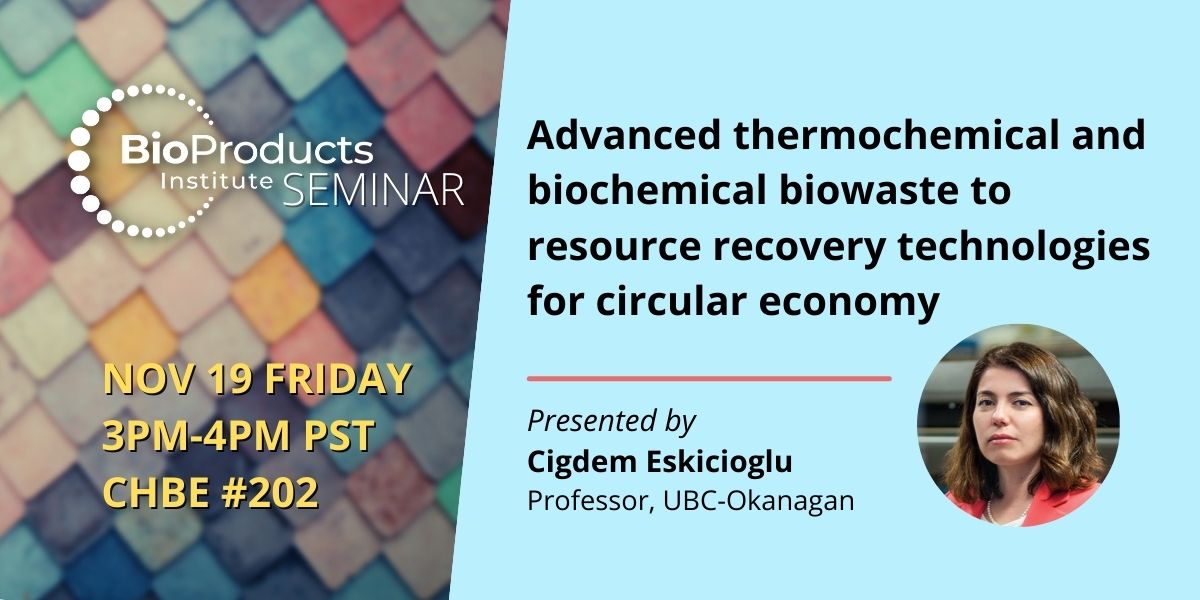 BioProducts Institute SEMINAR

NOV 19 FRIDAY
3PM-4PM PST
CHBE #202

Advanced thermochemical and biochemical biowaste to resource recovery technologies for circular economy

Presented by
Cigdem Eskicioglu
Professor, UBC-Okanagan